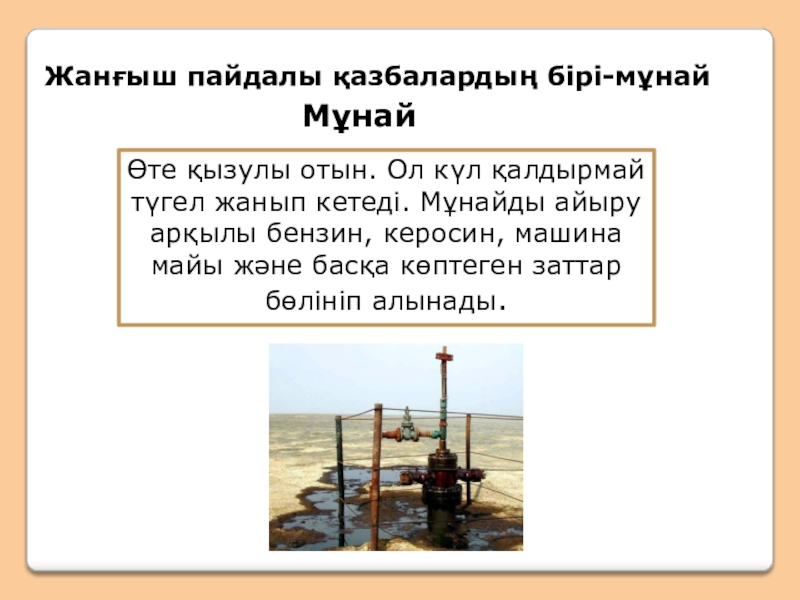 Жанғыш пайдалы қазбалардың бірі-мұнай

Мұнай

Өте қызулы отын. Ол күл қалдырмай түгел жанып кетеді. Мұнайды айыру арқылы бензин, керосин, машина майы және басқа көптеген заттар бөлініп алынады.